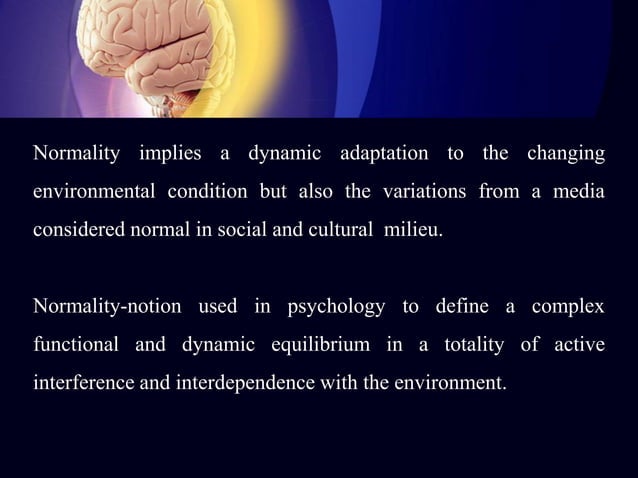 Normality implies a dynamic adaptation to the changing environmental condition but also the variations from a media considered normal in social and cultural milieu.

Normality-notion used in psychology to define a complex functional and dynamic equilibrium in a totality of active interference and interdependence with the environment.